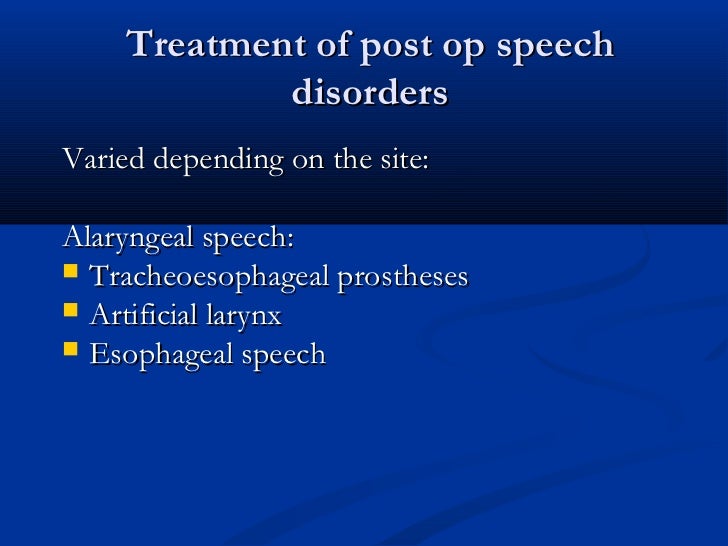 Treatment of post op speech disorders

Varied depending on the site:

Alaryngeal speech:
- Tracheoesophageal prostheses
- Artificial larynx
- Esophageal speech